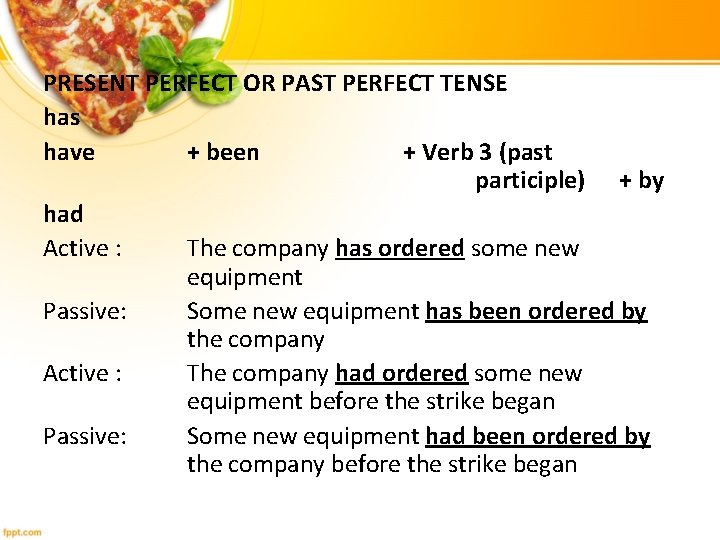 PRESENT PERFECT OR PAST PERFECT TENSE

has
have + been + Verb 3 (past participle) + by
had

Active : The company has ordered some new equipment

Passive: Some new equipment has been ordered by the company

Active : The company had ordered some new equipment before the strike began

Passive: Some new equipment had been ordered by the company before the strike began

fppt.com